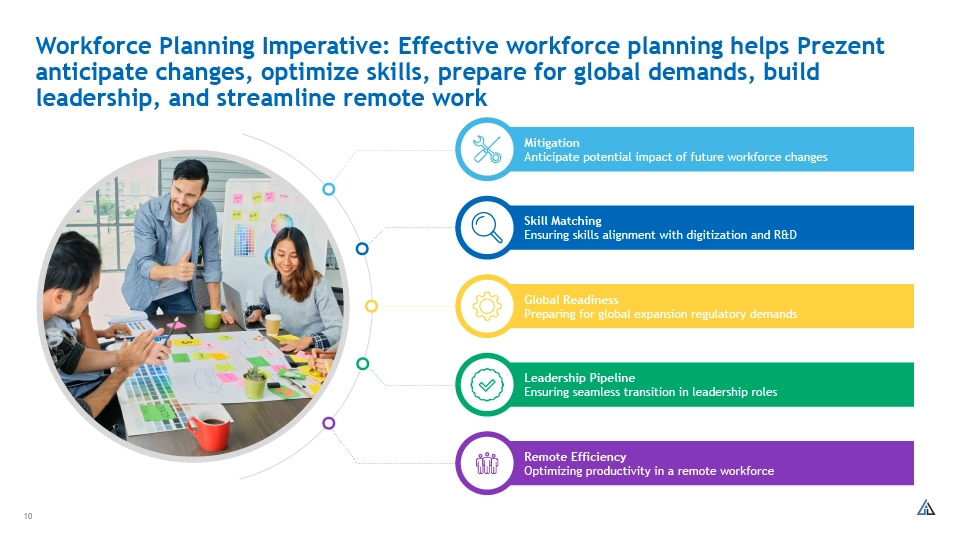 Workforce Planning Imperative: Effective workforce planning helps Prezent anticipate changes, optimize skills, prepare for global demands, build leadership, and streamline remote work

Mitigation
Anticipate potential impact of future workforce changes

Skill Matching
Ensuring skills alignment with digitization and R&D

Global Readiness
Preparing for global expansion regulatory demands

Leadership Pipeline
Ensuring seamless transition in leadership roles

Remote Efficiency
Optimizing productivity in a remote workforce

10